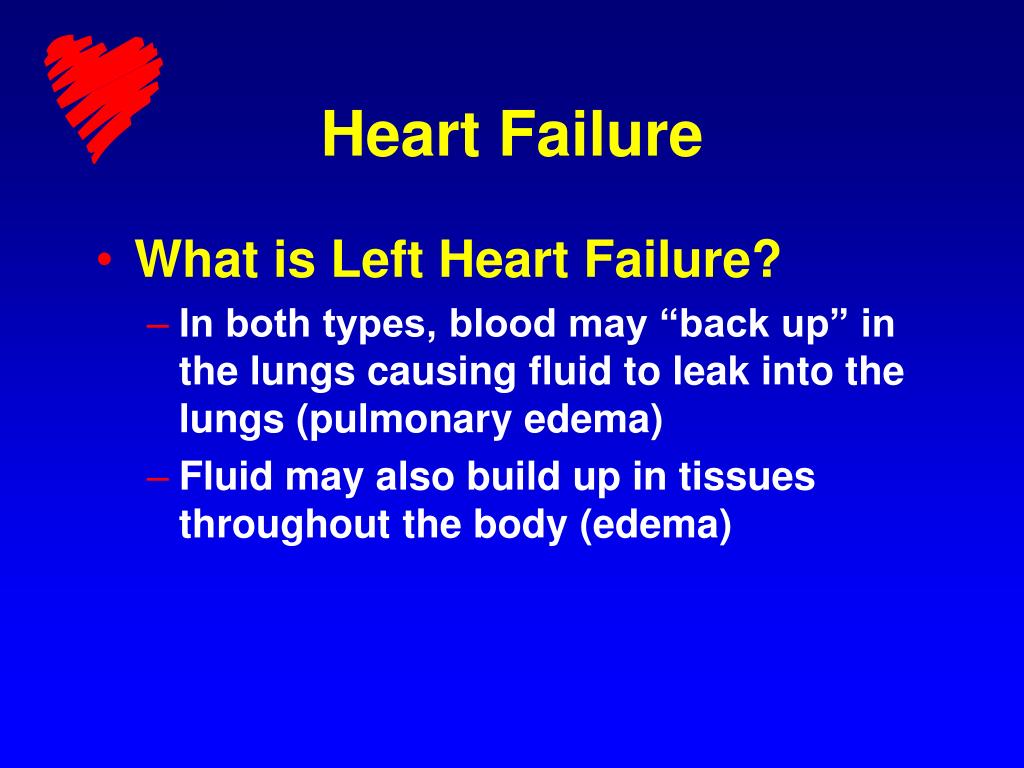 Heart Failure

• What is Left Heart Failure?
– In both types, blood may “back up” in the lungs causing fluid to leak into the lungs (pulmonary edema)
– Fluid may also build up in tissues throughout the body (edema)